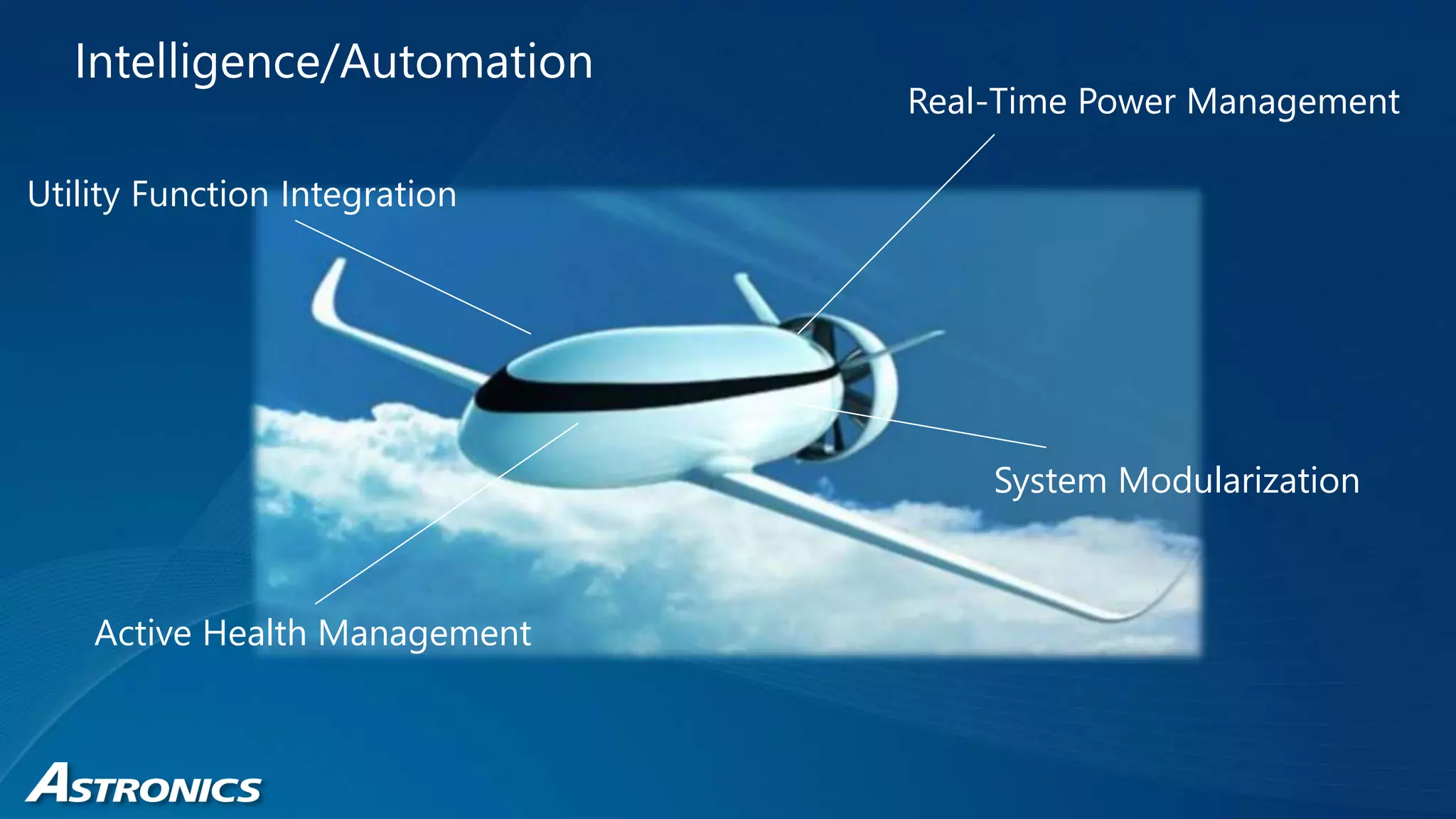 Intelligence/Automation

Real-Time Power Management

Utility Function Integration

System Modularization

Active Health Management

ASTRONICS